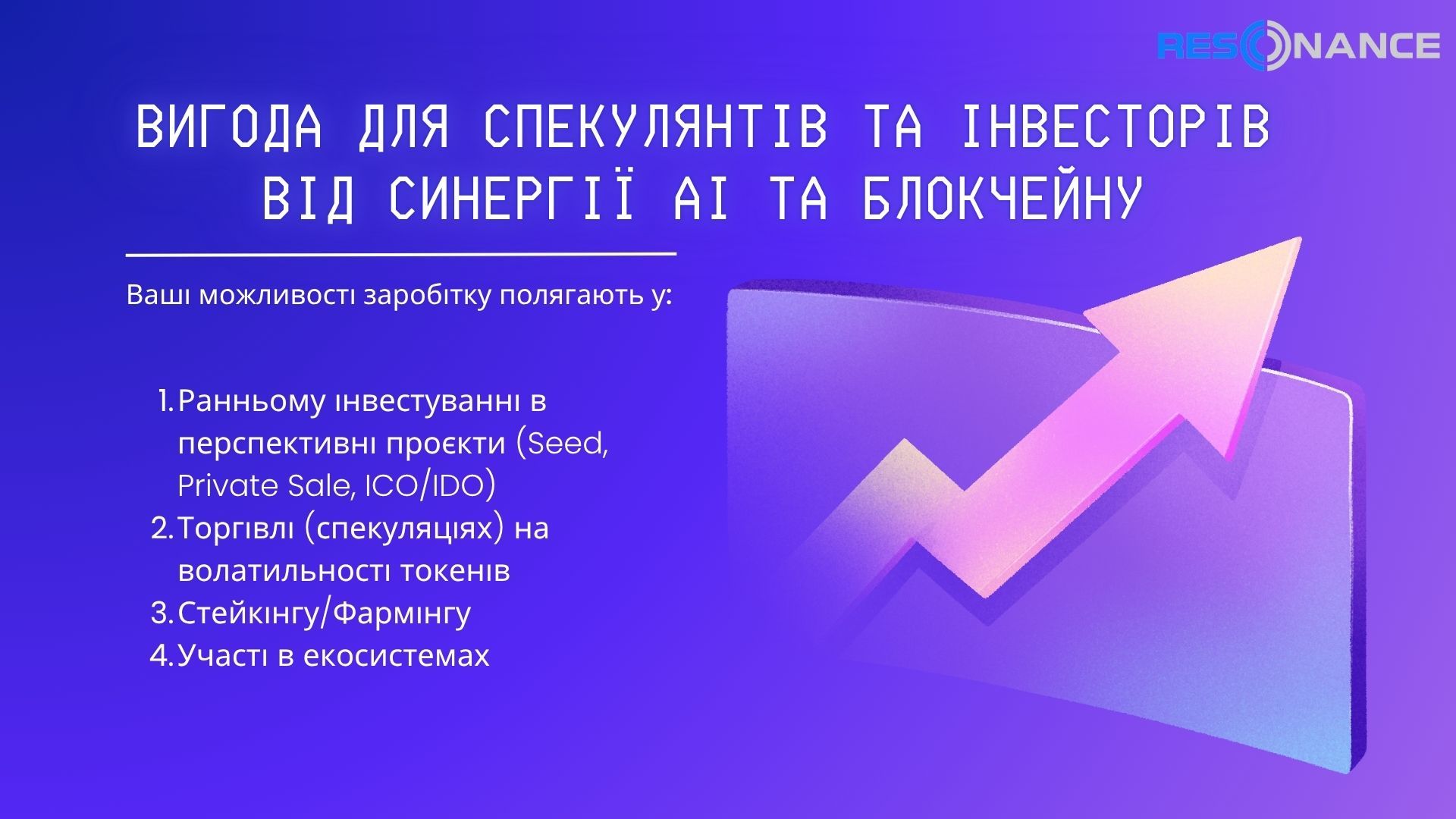 RESONANCE

ВИГОДА ДЛЯ СПЕКУЛЯНТІВ ТА ІНВЕСТОРІВ ВІД СИНЕРГІЇ AI ТА БЛОКЧЕЙНУ

Ваші можливості заробітку полягають у:

1. Ранньому інвестуванні в перспективні проєкти (Seed, Private Sale, ICO/IDO)
2. Торгівлі (спекуляціях) на волатильності токенів
3. Стейкінгу/Фармінгу
4. Участі в екосистемах